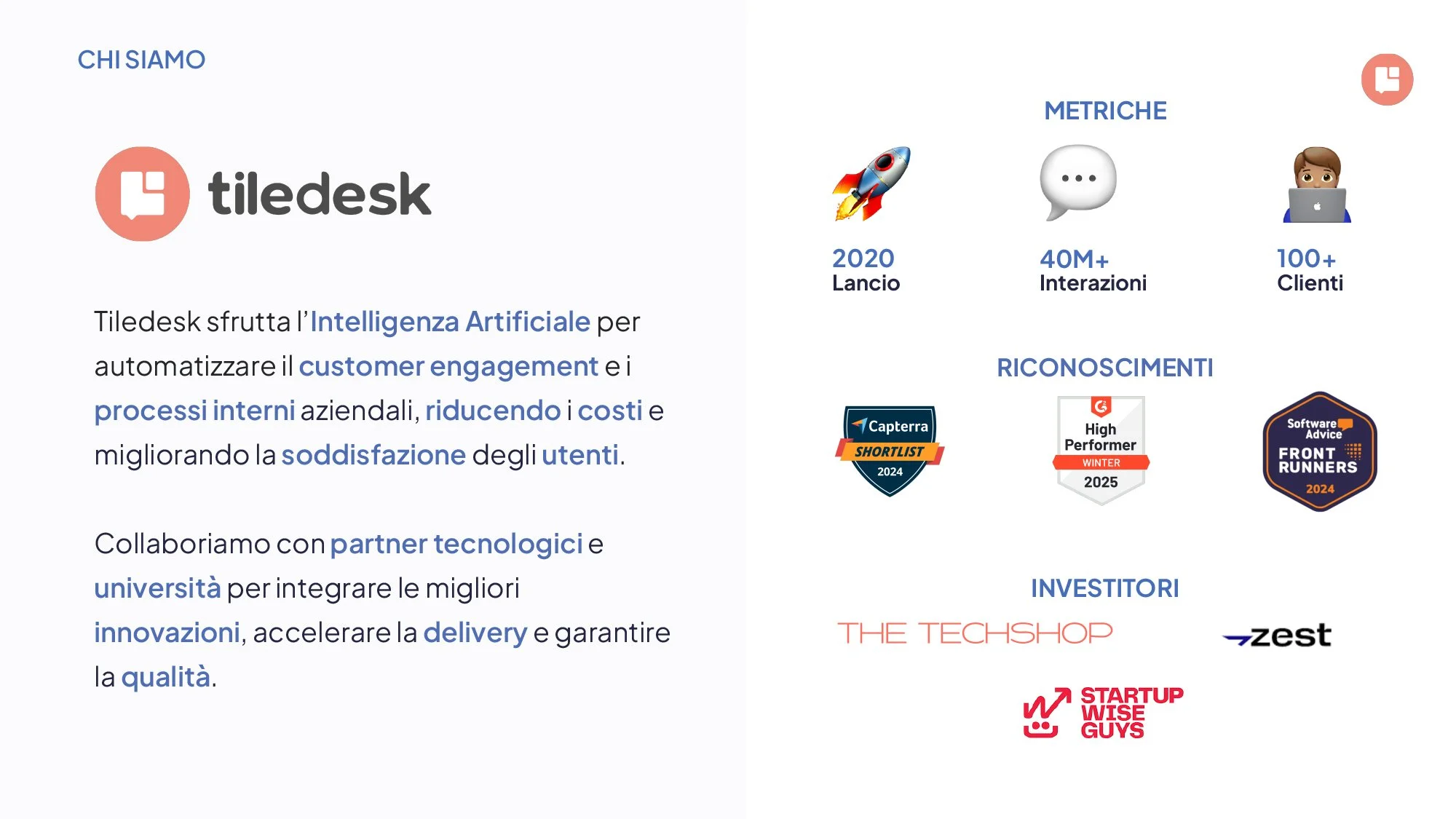 CHI SIAMO

tiledesk

Tiledesk sfrutta l'Intelligenza Artificiale per automatizzare il customer engagement e i processi interni aziendali, riducendo i costi e migliorando la soddisfazione degli utenti.

Collaboriamo con partner tecnologici e università per integrare le migliori innovazioni, accelerare la delivery e garantire la qualità.

METRICHE

2020
Lancio

40M+
Interazioni

100+
Clienti

RICONOSCIMENTI

Capterra
SHORTLIST
2024

High Performer
WINTER
2025

Software Advice
FRONT RUNNERS
2024

INVESTITORI

THE TECHSHOP

zest

STARTUP WISE GUYS